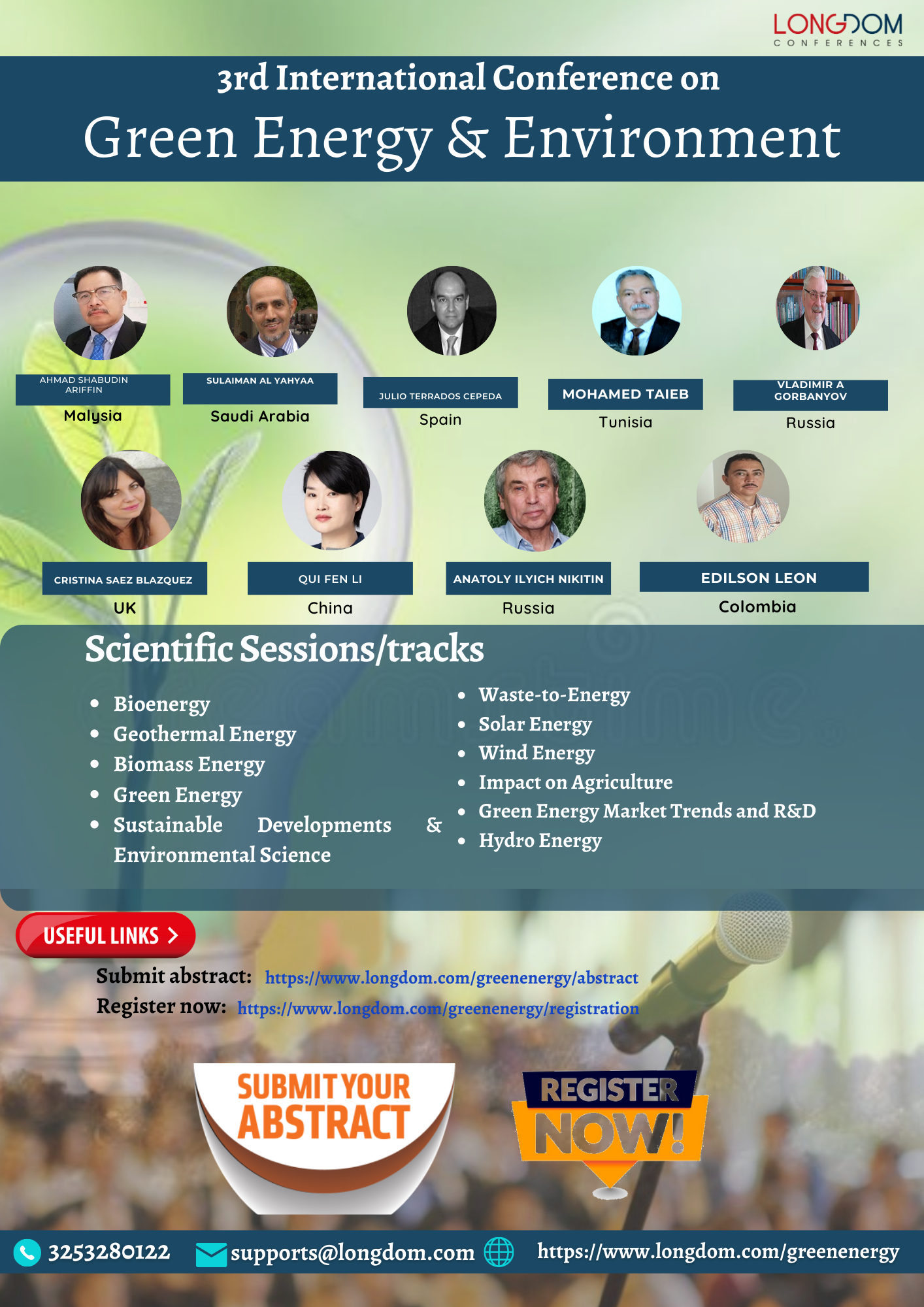 LONGDOM
CONFERENCES

3rd International Conference on
Green Energy & Environment

AHMAD SHABUDIN ARIFFIN
Malysia

SULAIMAN AL YAHYAA
Saudi Arabia

JULIO TERRADOS CEPEDA
Spain

MOHAMED TAIEB
Tunisia

VLADIMIR A GORBANYOV
Russia

CRISTINA SAEZ BLAZQUEZ
UK

QUI FEN LI
China

ANATOLY ILYICH NIKITIN
Russia

EDILSON LEON
Colombia

Scientific Sessions/tracks

- Bioenergy
- Geothermal Energy
- Biomass Energy
- Green Energy
- Sustainable Developments & Environmental Science

- Waste-to-Energy
- Solar Energy
- Wind Energy
- Impact on Agriculture
- Green Energy Market Trends and R&D
- Hydro Energy

USEFUL LINKS >

Submit abstract: https://www.longdom.com/greenenergy/abstract
Register now: https://www.longdom.com/greenenergy/registration

SUBMIT YOUR ABSTRACT

REGISTER NOW!

3253280122 supports@longdom.com https://www.longdom.com/greenenergy